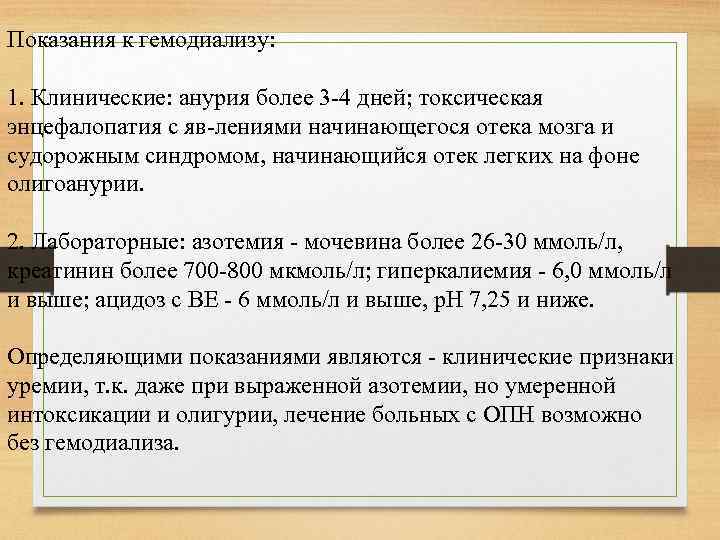 Показания к гемодиализу:

1. Клинические: анурия более 3-4 дней; токсическая энцефалопатия с яв-лениями начинающегося отека мозга и судорожным синдромом, начинающийся отек легких на фоне олигоанурии.

2. Лабораторные: азотемия - мочевина более 26-30 ммоль/л, креатинин более 700-800 мкмоль/л; гиперкалиемия - 6,0 ммоль/л и выше; ацидоз с ВЕ - 6 ммоль/л и выше, рН 7,25 и ниже.

Определяющими показаниями являются - клинические признаки уремии, т.к. даже при выраженной азотемии, но умеренной интоксикации и олигурии, лечение больных с ОПН возможно без гемодиализа.